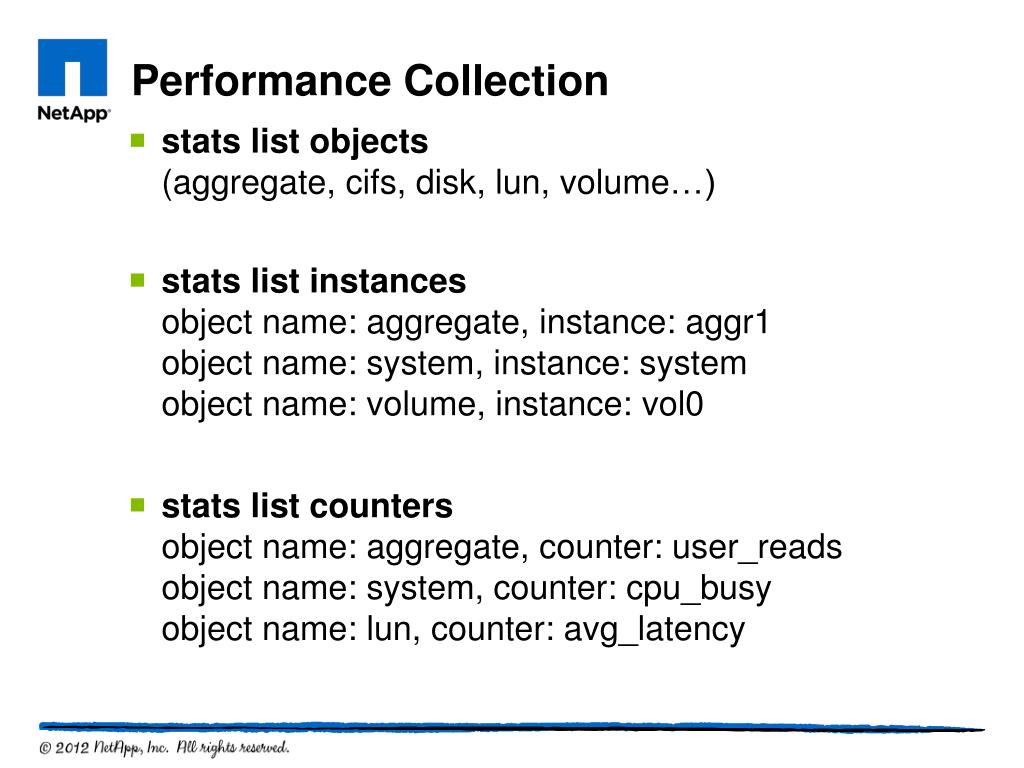 NetApp

Performance Collection

stats list objects
(aggregate, cifs, disk, lun, volume…)

stats list instances
object name: aggregate, instance: aggr1
object name: system, instance: system
object name: volume, instance: vol0

stats list counters
object name: aggregate, counter: user_reads
object name: system, counter: cpu_busy
object name: lun, counter: avg_latency

© 2012 NetApp, Inc. All rights reserved.